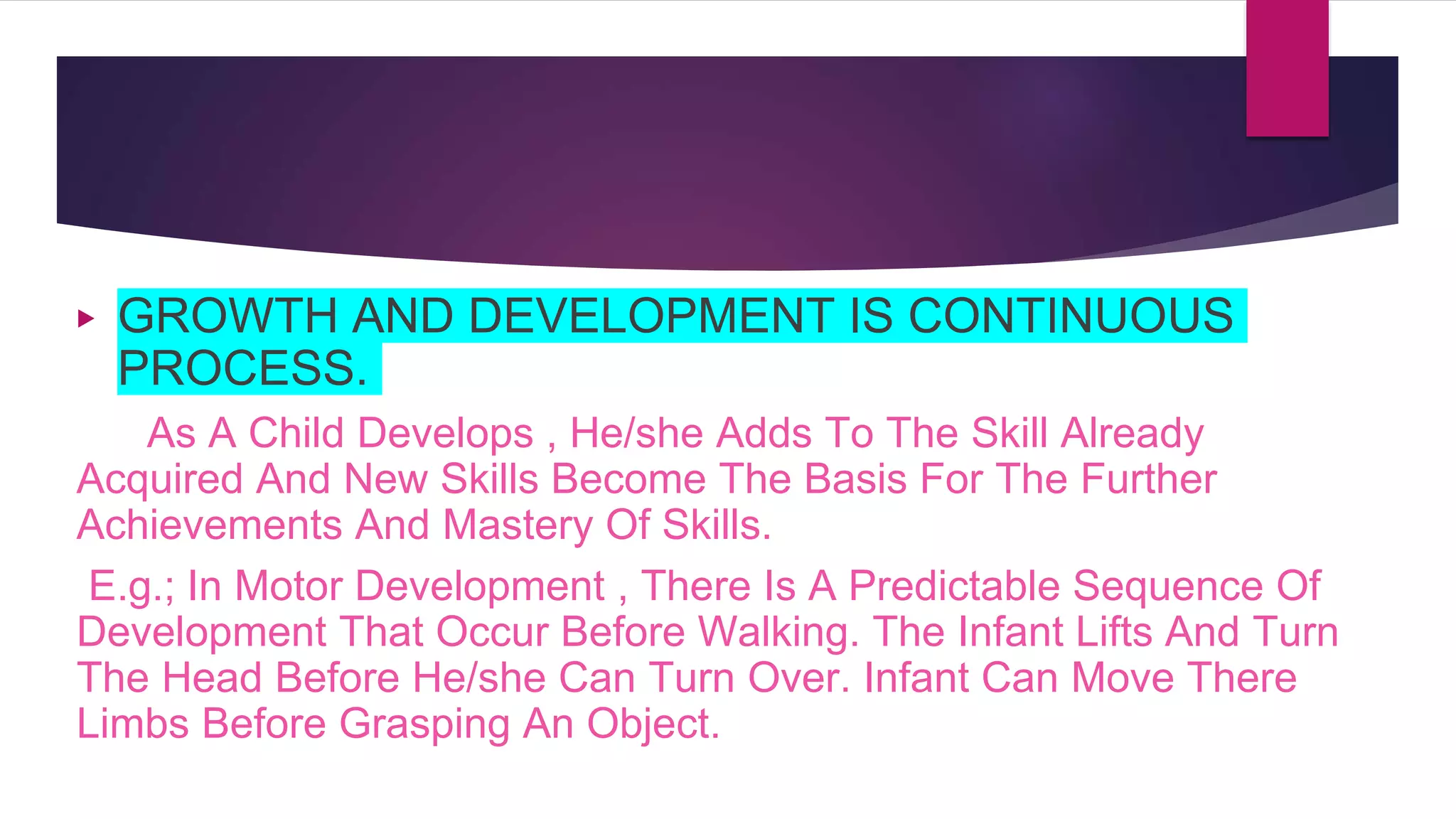 GROWTH AND DEVELOPMENT IS CONTINUOUS PROCESS.

As A Child Develops , He/she Adds To The Skill Already Acquired And New Skills Become The Basis For The Further Achievements And Mastery Of Skills.

E.g.; In Motor Development , There Is A Predictable Sequence Of Development That Occur Before Walking. The Infant Lifts And Turn The Head Before He/she Can Turn Over. Infant Can Move There Limbs Before Grasping An Object.